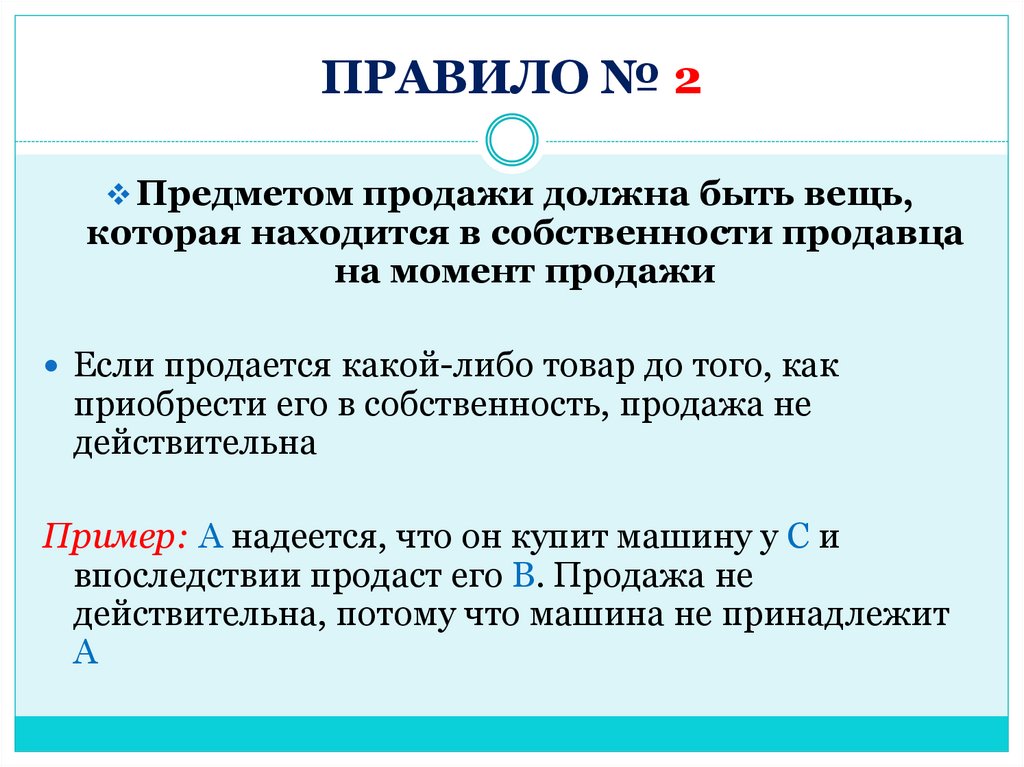 ПРАВИЛО № 2

Предметом продажи должна быть вещь, которая находится в собственности продавца на момент продажи

Если продается какой-либо товар до того, как приобрести его в собственность, продажа не действительна

Пример: А надеется, что он купит машину у С и впоследствии продаст его В. Продажа не действительна, потому что машина не принадлежит А